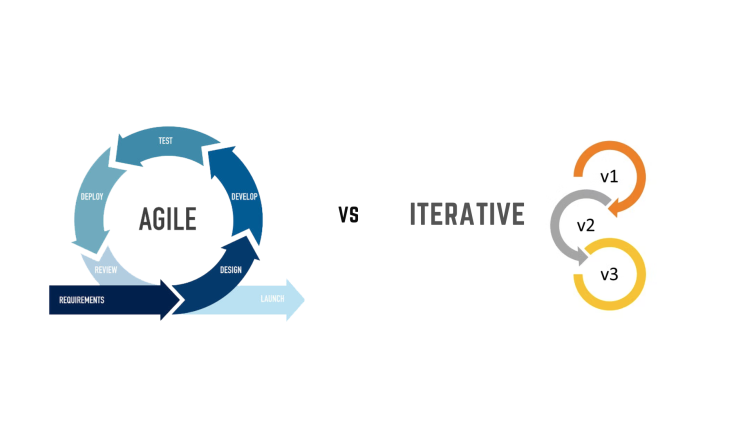 TEST
DEPLOY
DEVELOP
AGILE
REVIEW
DESIGN
REQUIREMENTS
LAUNCH

VS

ITERATIVE

v1
v2
v3